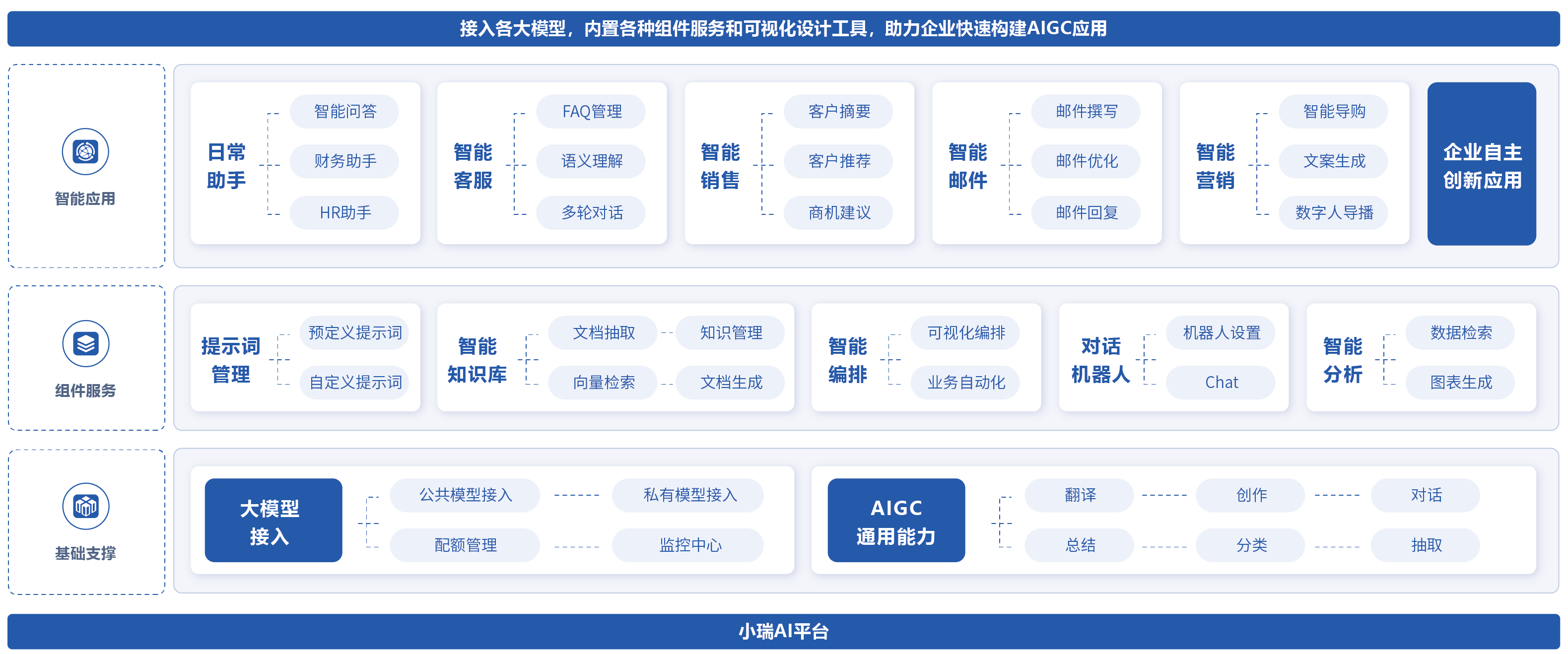 接入各大模型，内置各种组件服务和可视化设计工具，助力企业快速构建AIGC应用

智能应用

日常助手
智能问答
财务助手
HR助手

智能客服
FAQ管理
语义理解
多轮对话

智能销售
客户摘要
客户推荐
商机建议

智能邮件
邮件撰写
邮件优化
邮件回复

智能营销
智能导购
文案生成
数字人导播

企业自主创新应用

组件服务

提示词管理
预定义提示词
自定义提示词

智能知识库
文档抽取
知识管理
向量检索
文档生成

智能编排
可视化编排
业务自动化

对话机器人
机器人设置
Chat

智能分析
数据检索
图表生成

基础支撑

大模型接入
公共模型接入
私有模型接入
配额管理
监控中心

AIGC通用能力
翻译
创作
对话
总结
分类
抽取

小瑞AI平台